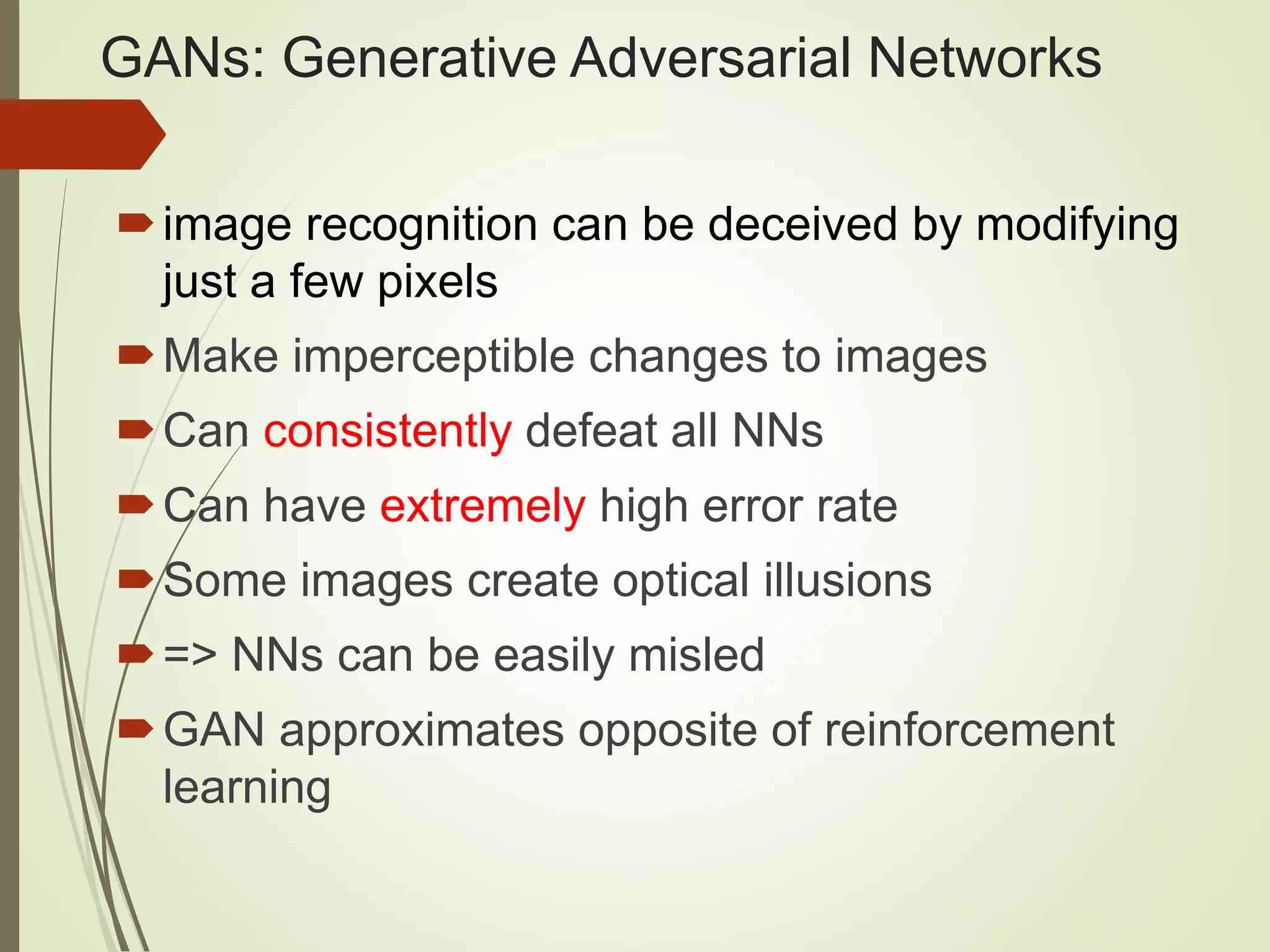 GANs: Generative Adversarial Networks

image recognition can be deceived by modifying just a few pixels

Make imperceptible changes to images

Can consistently defeat all NNs

Can have extremely high error rate

Some images create optical illusions

=> NNs can be easily misled

GAN approximates opposite of reinforcement learning